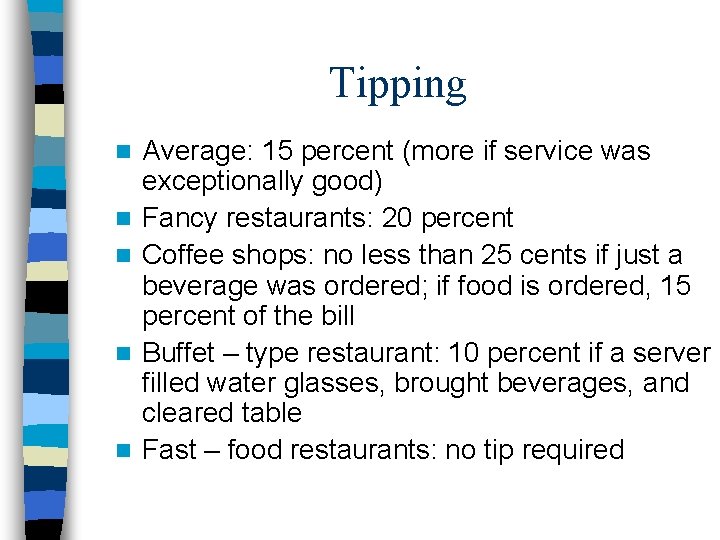 Tipping

- Average: 15 percent (more if service was exceptionally good)
- Fancy restaurants: 20 percent
- Coffee shops: no less than 25 cents if just a beverage was ordered; if food is ordered, 15 percent of the bill
- Buffet – type restaurant: 10 percent if a server filled water glasses, brought beverages, and cleared table
- Fast – food restaurants: no tip required